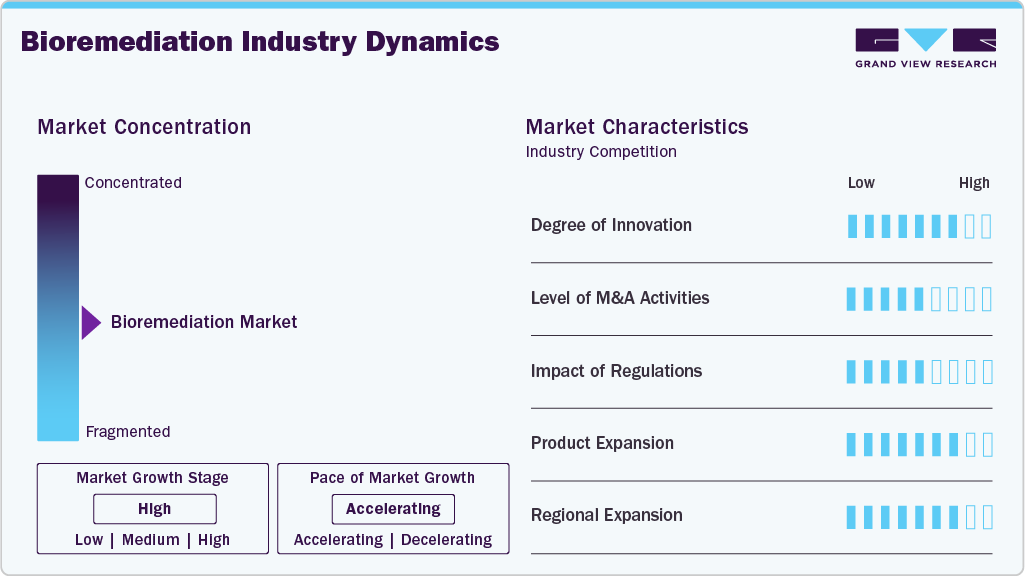 Bioremediation Industry Dynamics

GRAND VIEW RESEARCH

Market Concentration

Concentrated

Bioremediation Market

Fragmented

Market Growth Stage

High

Low | Medium | High

Pace of Market Growth

Accelerating

Accelerating | Decelerating

Market Characteristics

Industry Competition

Low High

Degree of Innovation

Level of M&A Activities

Impact of Regulations

Product Expansion

Regional Expansion